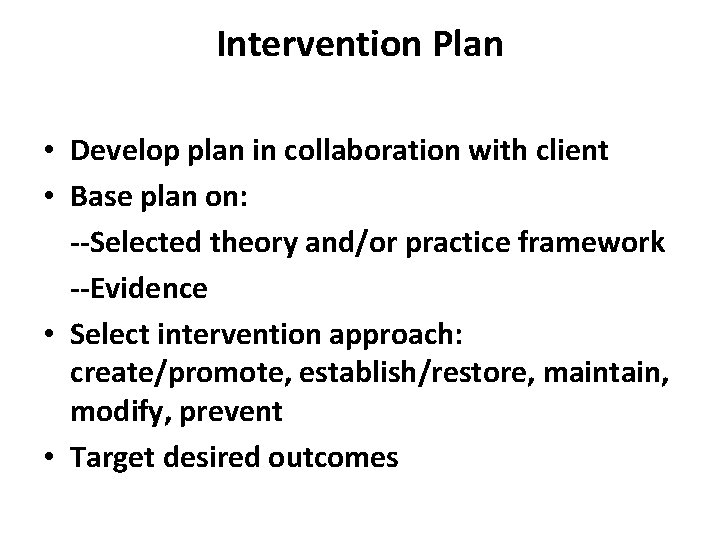 Intervention Plan

• Develop plan in collaboration with client
• Base plan on:
--Selected theory and/or practice framework
--Evidence
• Select intervention approach: create/promote, establish/restore, maintain, modify, prevent
• Target desired outcomes